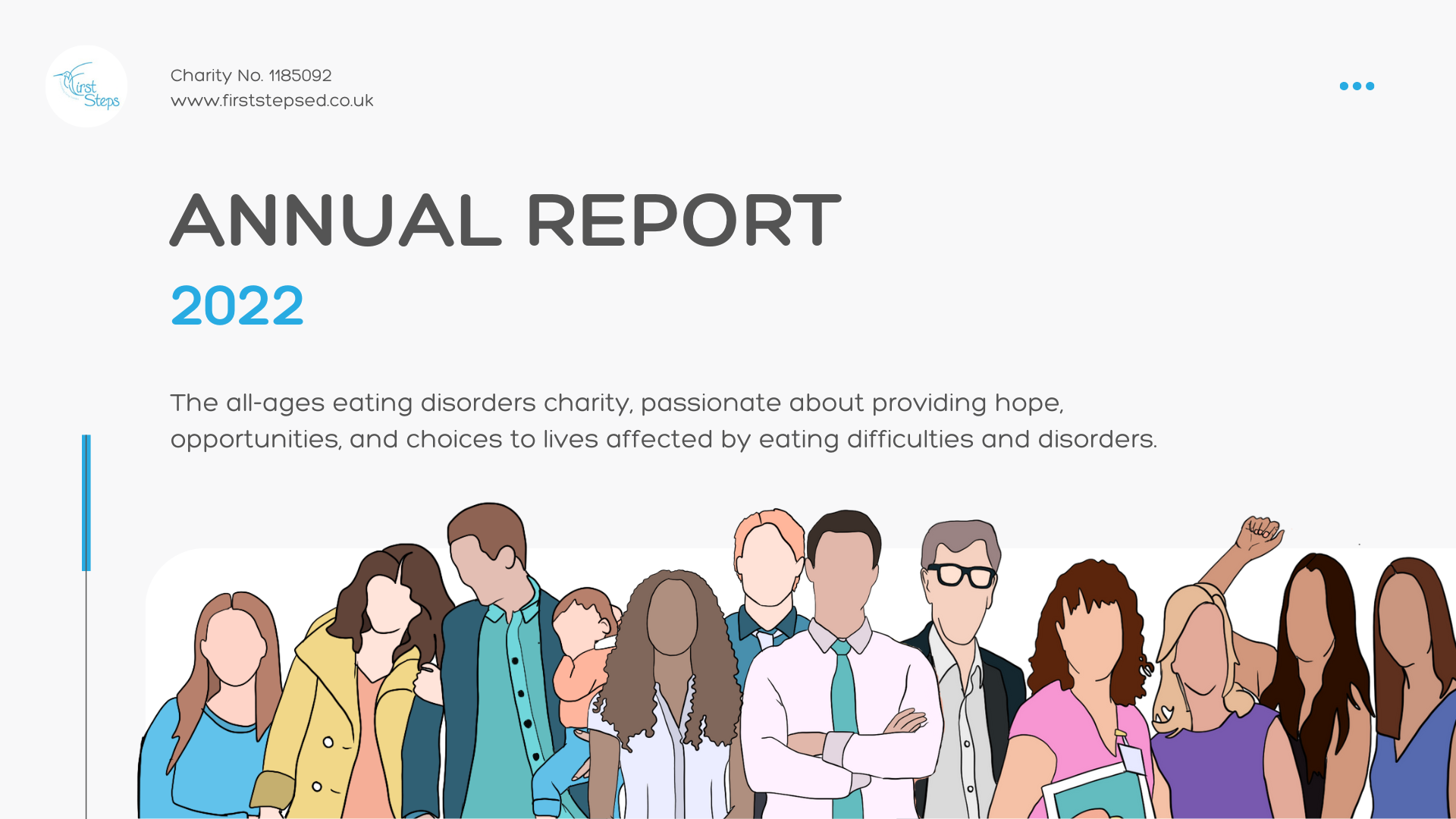 First Steps

Charity No. 1185092
www.firststepsed.co.uk

ANNUAL REPORT

2022

The all-ages eating disorders charity, passionate about providing hope, opportunities, and choices to lives affected by eating difficulties and disorders.